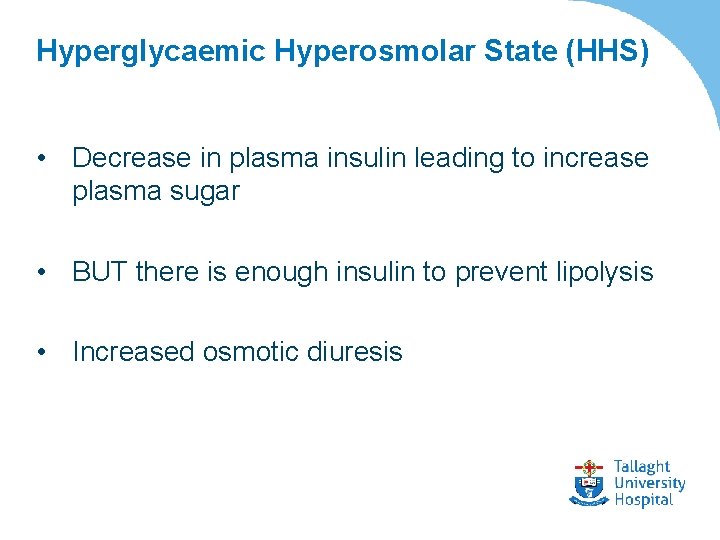 Hyperglycaemic Hyperosmolar State (HHS)

• Decrease in plasma insulin leading to increase plasma sugar

• BUT there is enough insulin to prevent lipolysis

• Increased osmotic diuresis

Tallaght University Hospital